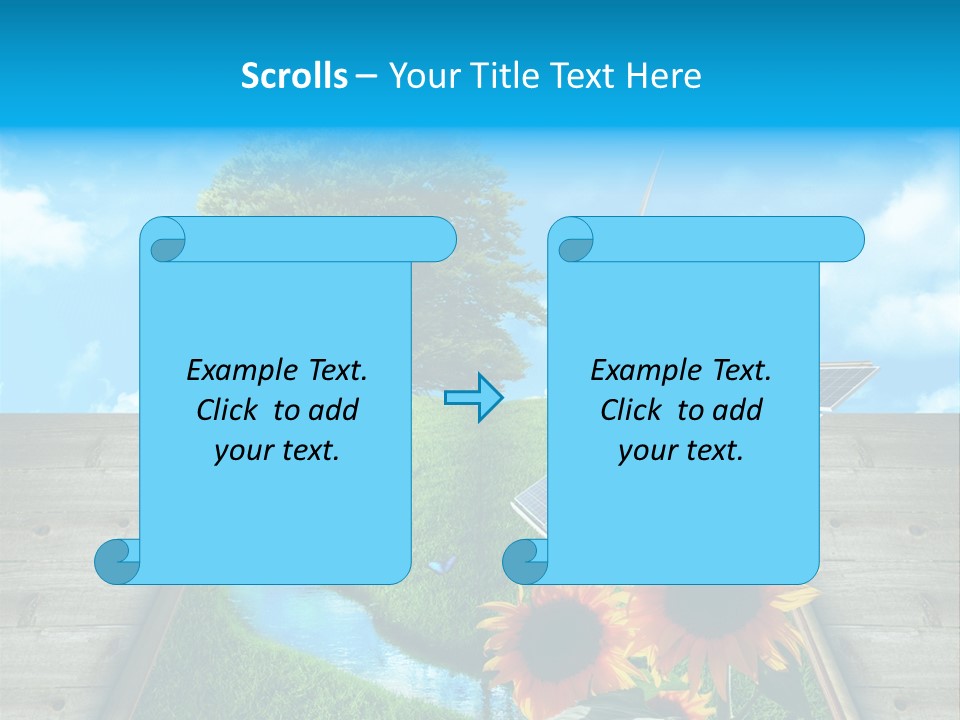 Scrolls – Your Title Text Here

Example Text. Click to add your text.

Example Text. Click to add your text.